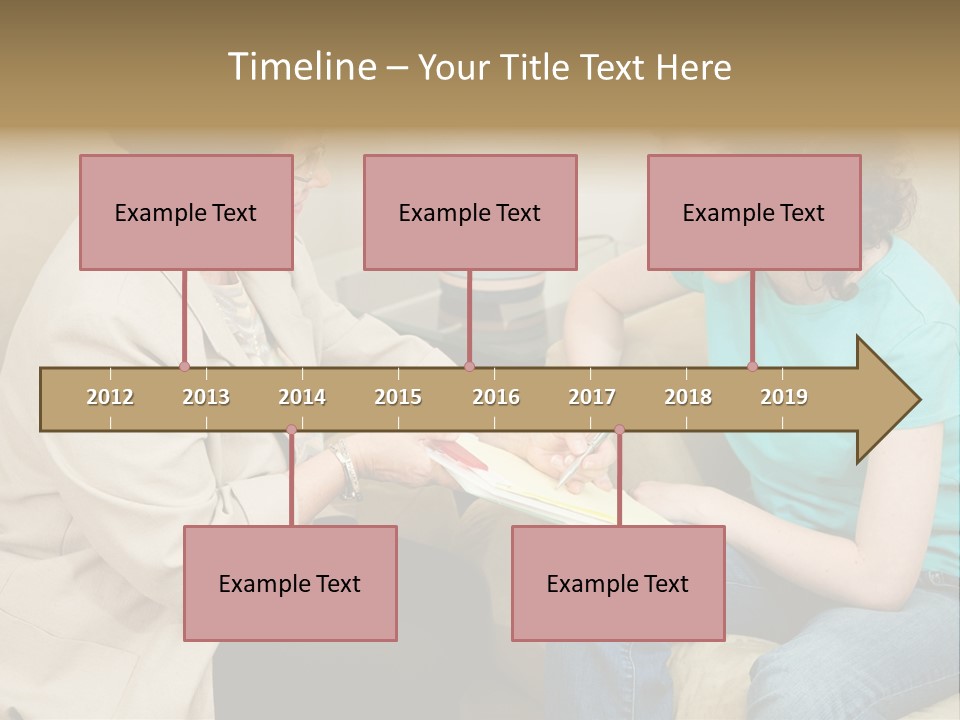 Timeline – Your Title Text Here

Example Text

Example Text

Example Text

2012 2013 2014 2015 2016 2017 2018 2019

Example Text

Example Text